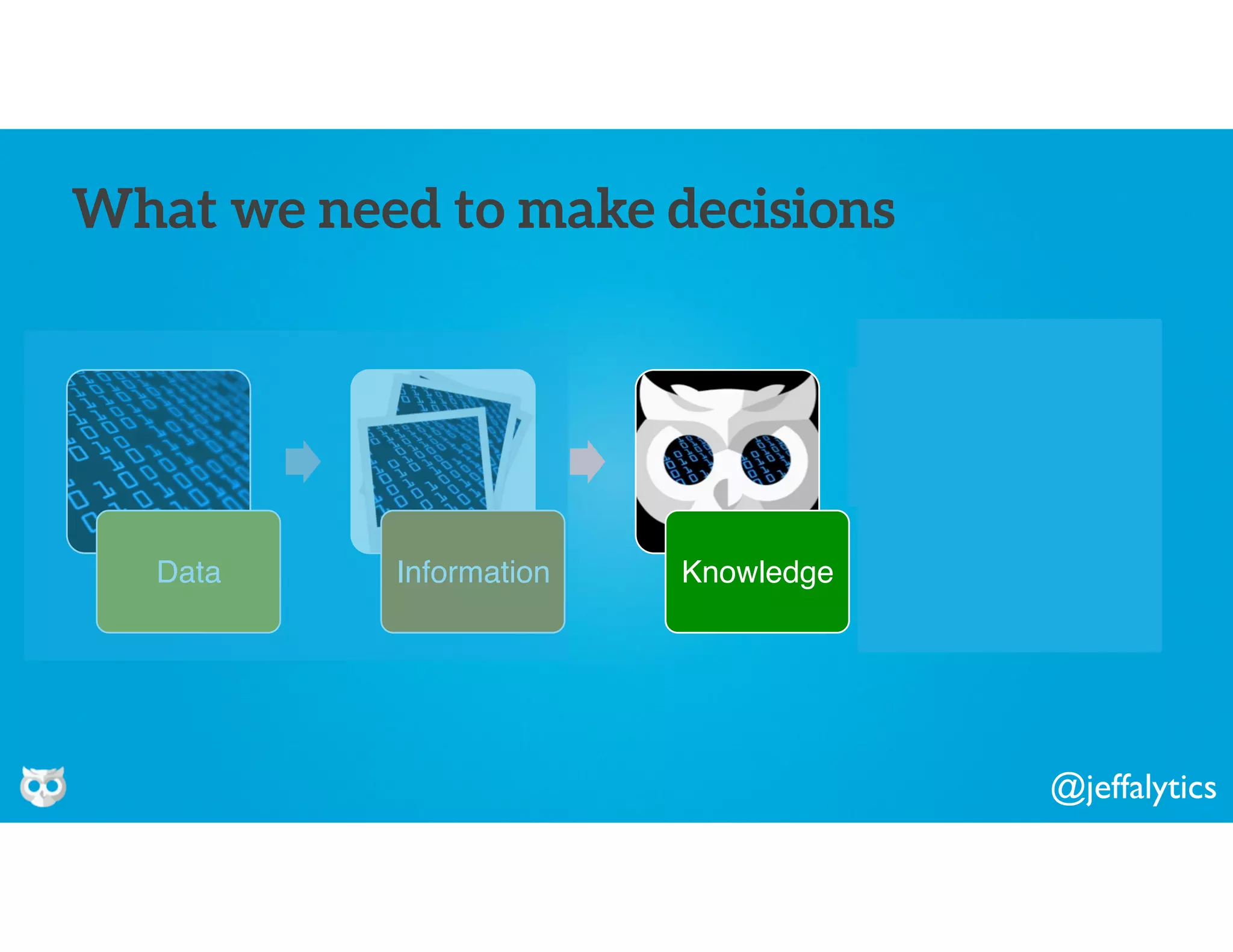 What we need to make decisions

Data

Information

Knowledge

@jeffalytics